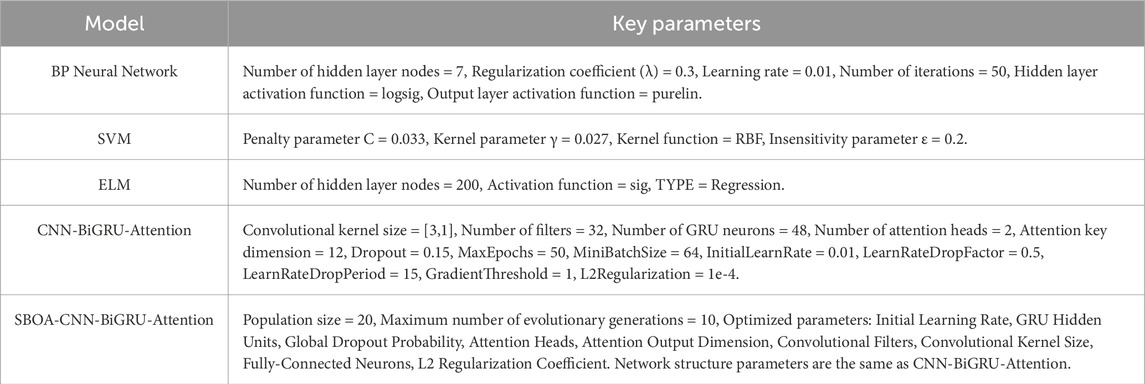 | Model | Key parameters |
|---|---|
| BP Neural Network | Number of hidden layer nodes = 7, Regularization coefficient (λ) = 0.3, Learning rate = 0.01, Number of iterations = 50, Hidden layer activation function = logsig, Output layer activation function = purelin. |
| SVM | Penalty parameter C = 0.033, Kernel parameter γ = 0.027, Kernel function = RBF, Insensitivity parameter ε = 0.2. |
| ELM | Number of hidden layer nodes = 200, Activation function = sig, TYPE = Regression. |
| CNN-BiGRU-Attention | Convolutional kernel size = [3,1], Number of filters = 32, Number of GRU neurons = 48, Number of attention heads = 2, Attention key dimension = 12, Dropout = 0.15, MaxEpochs = 50, MiniBatchSize = 64, InitialLearnRate = 0.01, LearnRateDropFactor = 0.5, LearnRateDropPeriod = 15, GradientThreshold = 1, L2Regularization = 1e-4. |
| SBOA-CNN-BiGRU-Attention | Population size = 20, Maximum number of evolutionary generations = 10, Optimized parameters: Initial Learning Rate, GRU Hidden Units, Global Dropout Probability, Attention Heads, Attention Output Dimension, Convolutional Filters, Convolutional Kernel Size, Fully-Connected Neurons, L2 Regularization Coefficient. Network structure parameters are the same as CNN-BiGRU-Attention. |